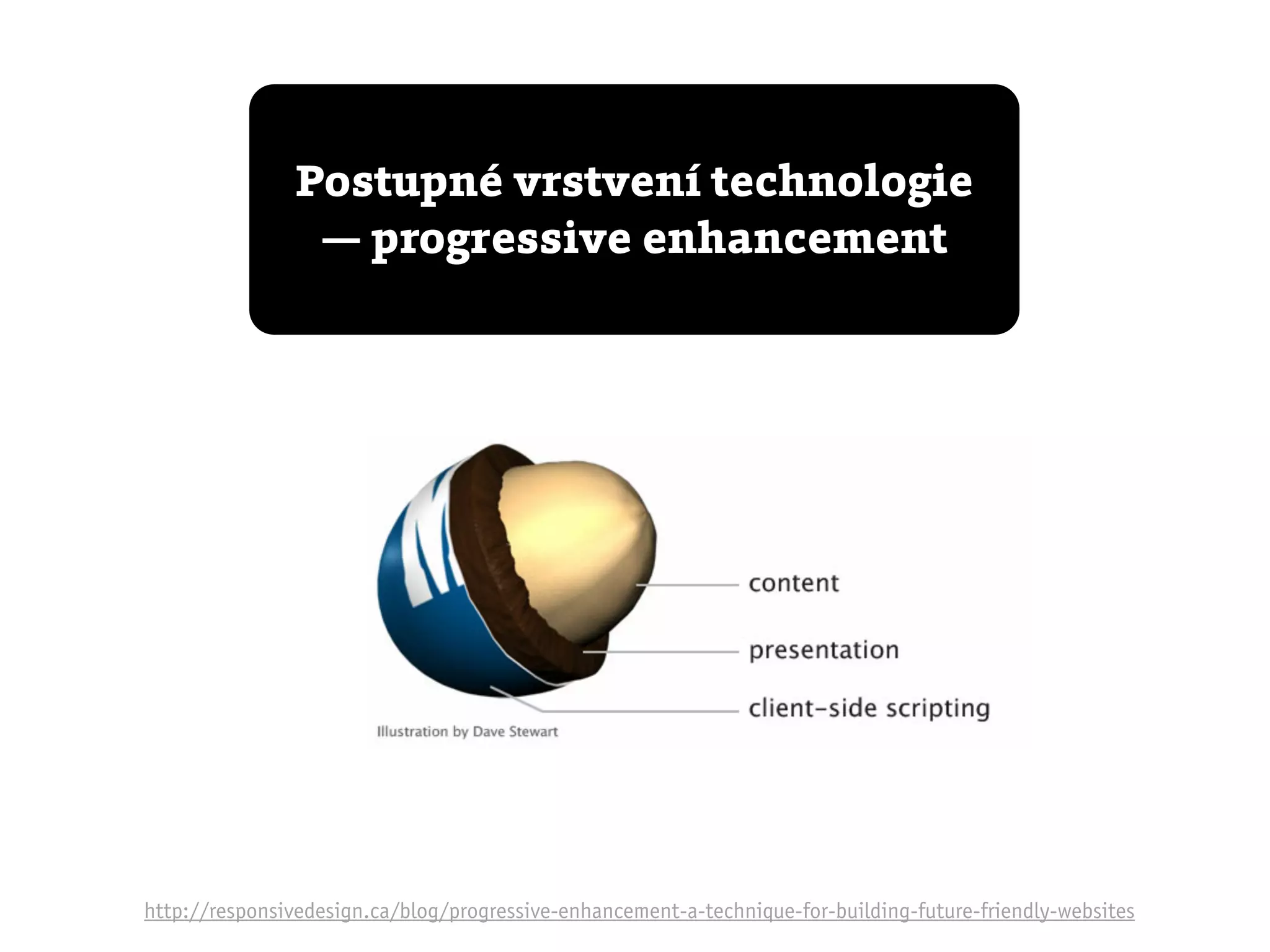 Postupné vrstvení technologie — progressive enhancement

content

presentation

client-side scripting

Illustration by Dave Stewart

http://responsivedesign.ca/blog/progressive-enhancement-a-technique-for-building-future-friendly-websites